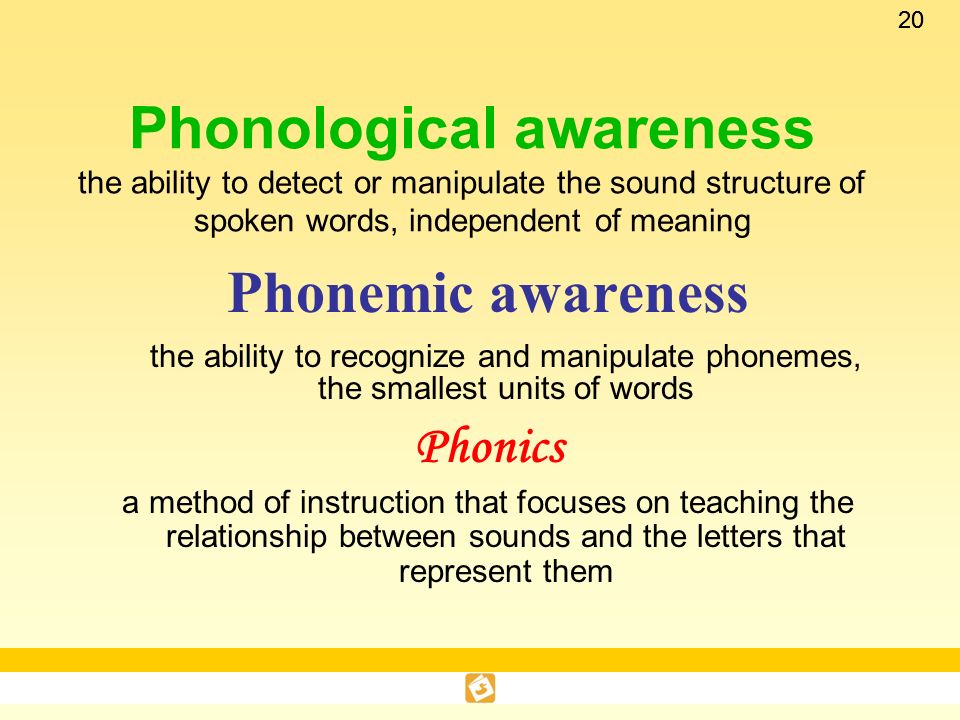 20

Phonological awareness

the ability to detect or manipulate the sound structure of spoken words, independent of meaning

Phonemic awareness

the ability to recognize and manipulate phonemes, the smallest units of words

Phonics

a method of instruction that focuses on teaching the relationship between sounds and the letters that represent them